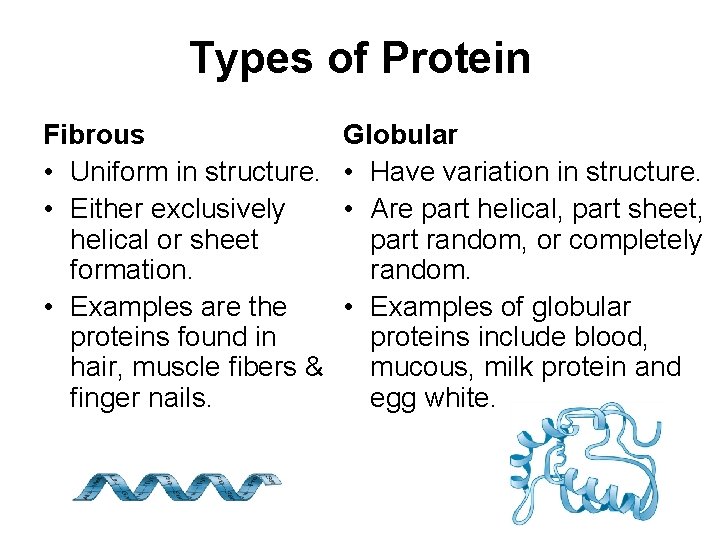 Types of Protein

Fibrous
• Uniform in structure.
• Either exclusively helical or sheet formation.
• Examples are the proteins found in hair, muscle fibers & finger nails.

Globular
• Have variation in structure.
• Are part helical, part sheet, part random, or completely random.
• Examples of globular proteins include blood, mucous, milk protein and egg white.